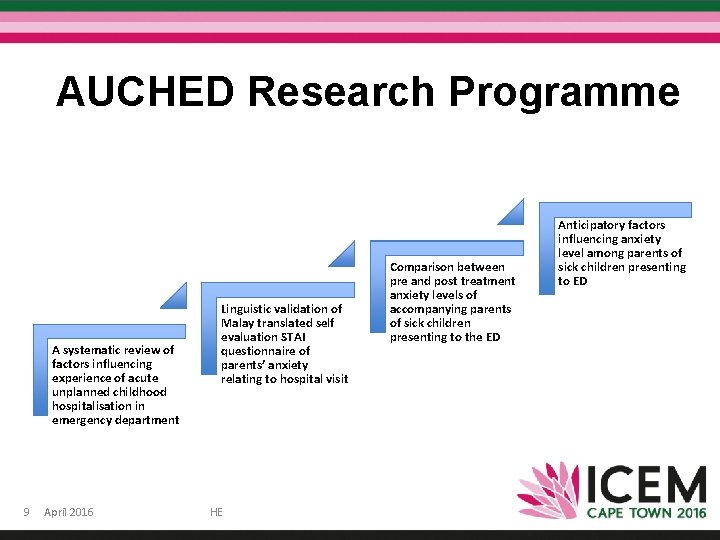 AUCHED Research Programme

A systematic review of factors influencing experience of acute unplanned childhood hospitalisation in emergency department

Linguistic validation of Malay translated self evaluation STAI questionnaire of parents' anxiety relating to hospital visit

Comparison between pre and post treatment anxiety levels of accompanying parents of sick children presenting to the ED

Anticipatory factors influencing anxiety level among parents of sick children presenting to ED

9 April 2016 HE

ICEM
CAPE TOWN 2016